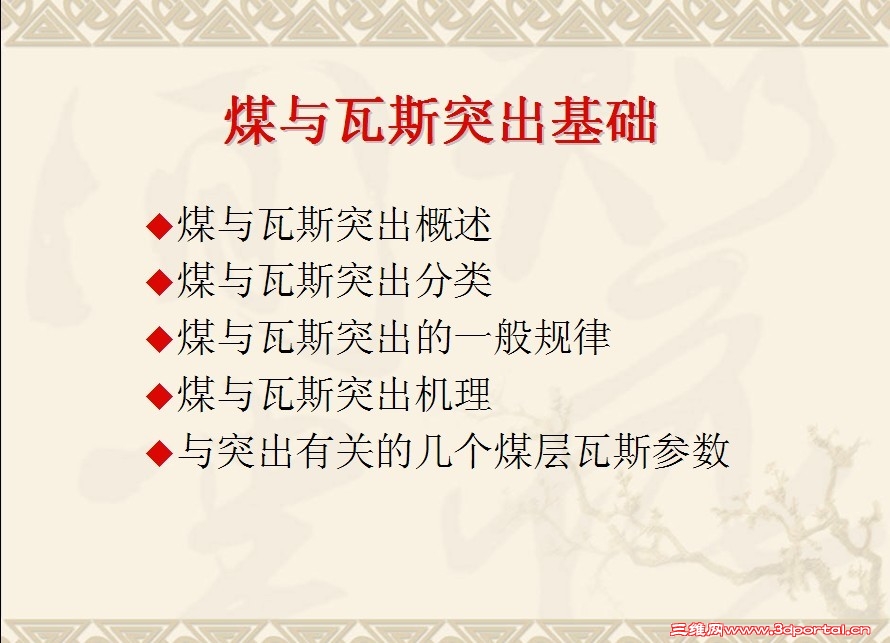 煤与瓦斯突出基础

◆煤与瓦斯突出概述
◆煤与瓦斯突出分类
◆煤与瓦斯突出的一般规律
◆煤与瓦斯突出机理
◆与突出有关的几个煤层瓦斯参数

三维网www.3dportal.cn